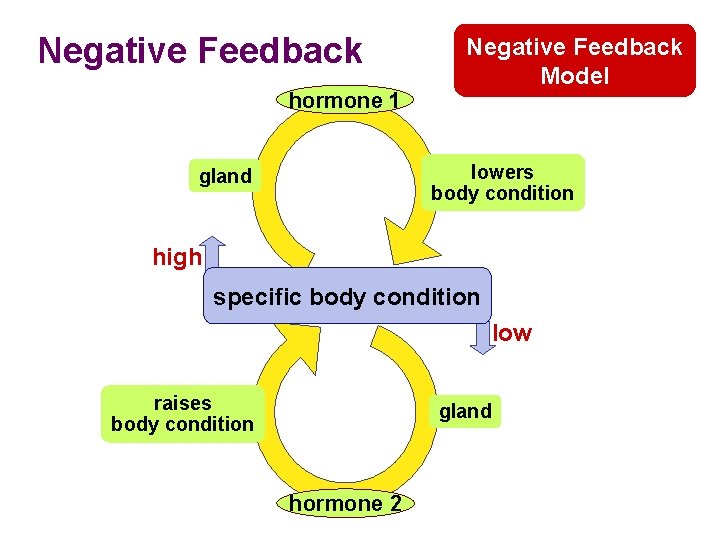 Negative Feedback

Negative Feedback Model

hormone 1

gland

lowers body condition

high

specific body condition

low

raises body condition

gland

hormone 2